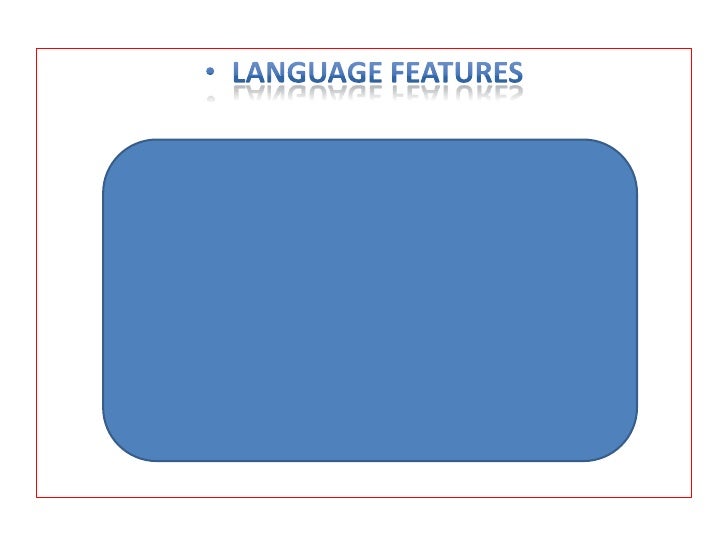 • LANGUAGE FEATURES